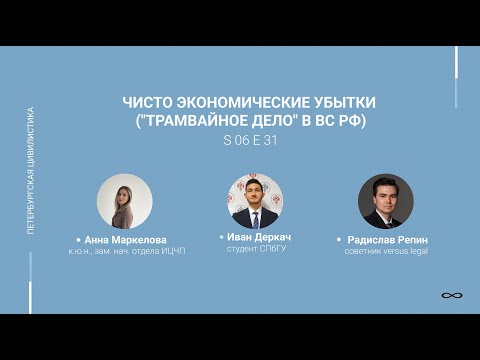 ПЕТЕРБУРГСКАЯ ЦИВИЛИСТИКА

ЧИСТО ЭКОНОМИЧЕСКИЕ УБЫТКИ ("ТРАМВАЙНОЕ ДЕЛО" В ВС РФ)

S 06 E 31

• Анна Маркелова
к.ю.н., зам. нач. отдела ИЦЧП

• Иван Деркач
студент СПбГУ

• Радислав Репин
советник versus.legal